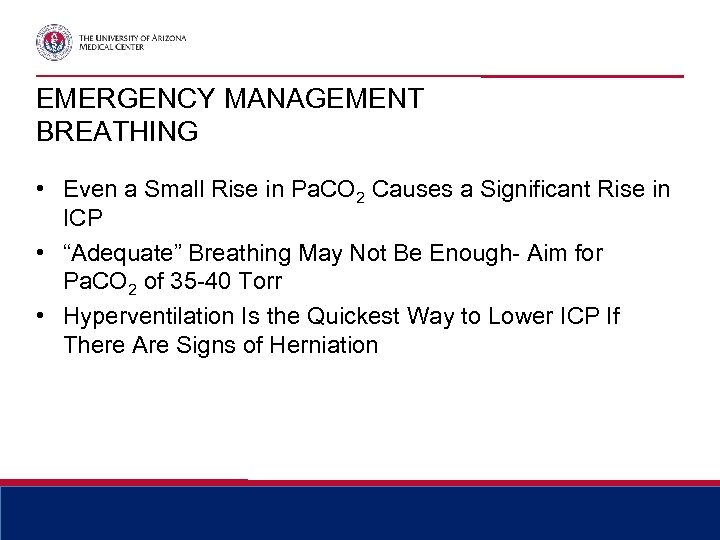 THE UNIVERSITY OF ARIZONA
MEDICAL CENTER

EMERGENCY MANAGEMENT
BREATHING

• Even a Small Rise in $PaCO_2$ Causes a Significant Rise in ICP
• “Adequate” Breathing May Not Be Enough- Aim for $PaCO_2$ of 35-40 Torr
• Hyperventilation Is the Quickest Way to Lower ICP If There Are Signs of Herniation